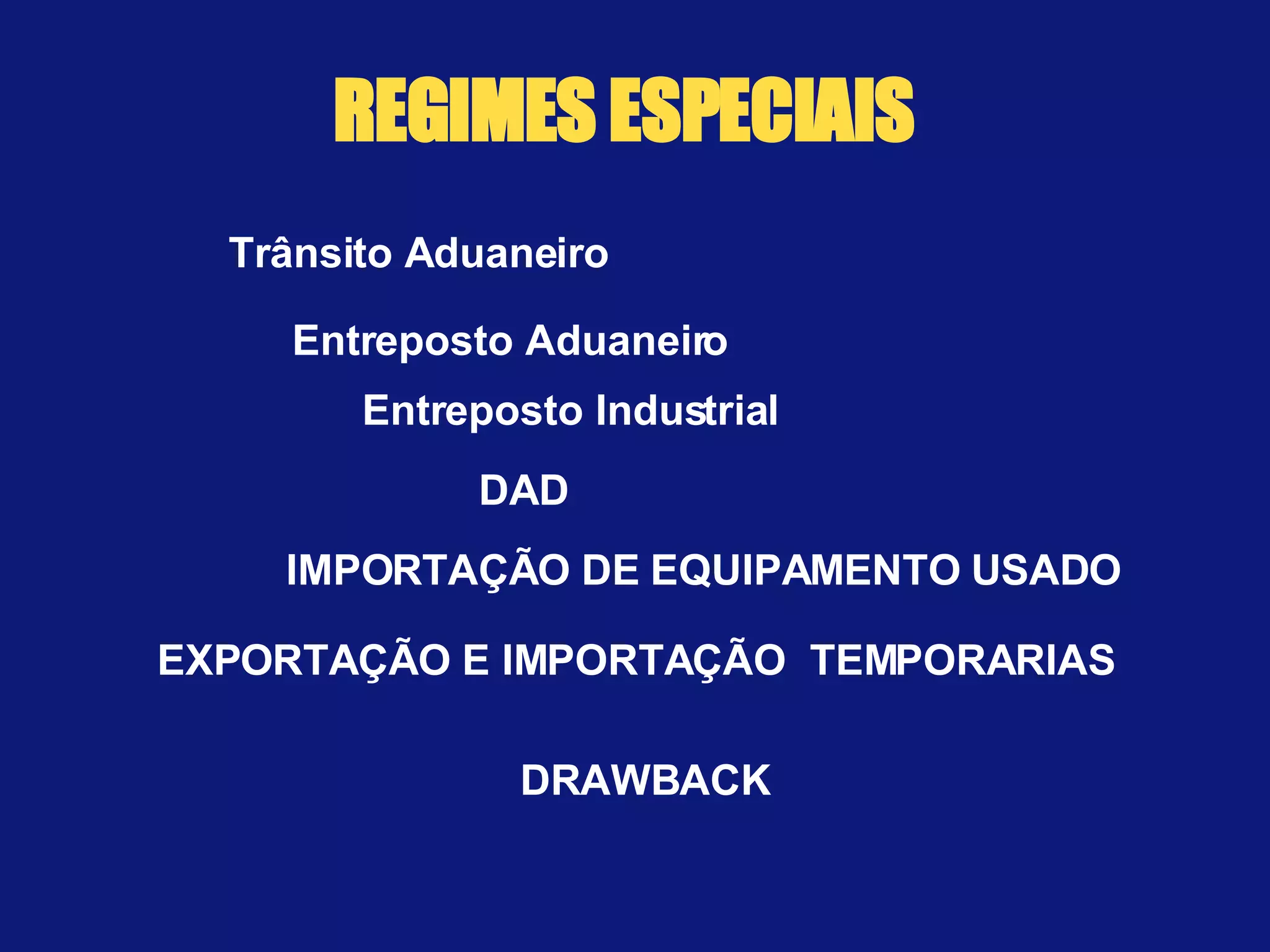 REGIMES ESPECIAIS

Trânsito Aduaneiro

Entreposto Aduaneiro

Entreposto Industrial

DAD

IMPORTAÇÃO DE EQUIPAMENTO USADO

EXPORTAÇÃO E IMPORTAÇÃO TEMPORARIAS

DRAWBACK